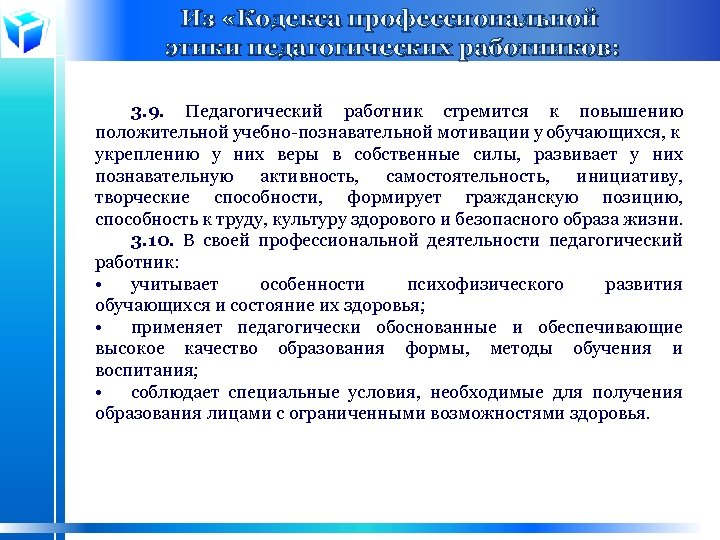 Из «Кодекса профессиональной этики педагогических работников:

3.9. Педагогический работник стремится к повышению положительной учебно-познавательной мотивации у обучающихся, к укреплению у них веры в собственные силы, развивает у них познавательную активность, самостоятельность, инициативу, творческие способности, формирует гражданскую позицию, способность к труду, культуру здорового и безопасного образа жизни.

3.10. В своей профессиональной деятельности педагогический работник:

• учитывает особенности психофизического развития обучающихся и состояние их здоровья;

• применяет педагогически обоснованные и обеспечивающие высокое качество образования формы, методы обучения и воспитания;

• соблюдает специальные условия, необходимые для получения образования лицами с ограниченными возможностями здоровья.